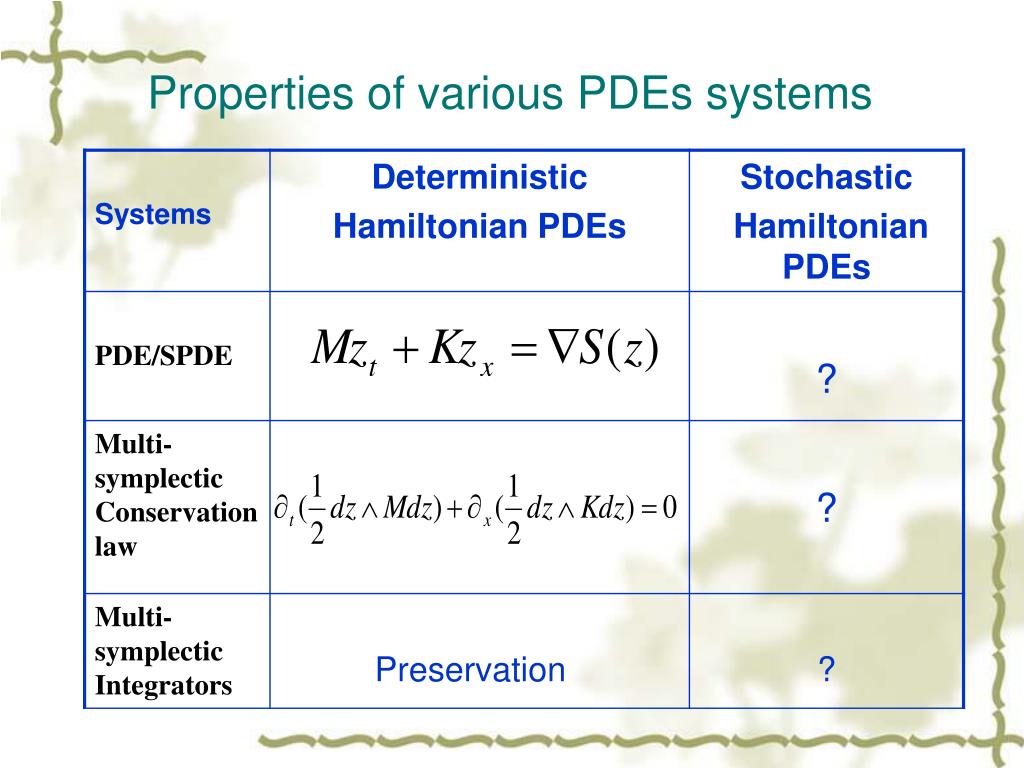 Properties of various PDEs systems

| Systems | Deterministic Hamiltonian PDEs | Stochastic Hamiltonian PDEs |
|---|---|---|
| PDE/SPDE | $Mz_t + Kz_x = \nabla S(z)$ | ? |
| Multi-symplectic Conservation law | $\partial_t(\frac{1}{2}dz \wedge Mdz) + \partial_x(\frac{1}{2}dz \wedge Kdz) = 0$ | ? |
| Multi-symplectic Integrators | Preservation | ? |